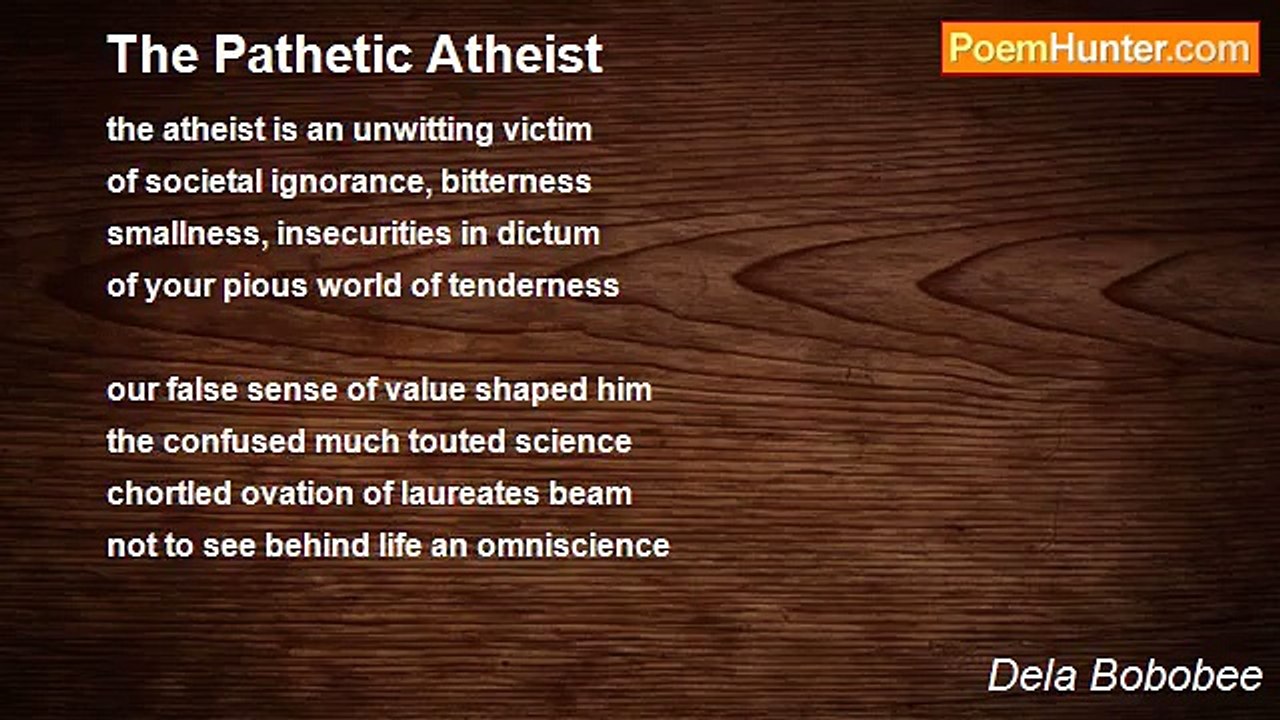 The Pathetic Atheist

PoemHunter.com

the atheist is an unwitting victim
of societal ignorance, bitterness
smallness, insecurities in dictum
of your pious world of tenderness

our false sense of value shaped him
the confused much touted science
chortled ovation of laureates beam
not to see behind life an omniscience

Dela Bobobee